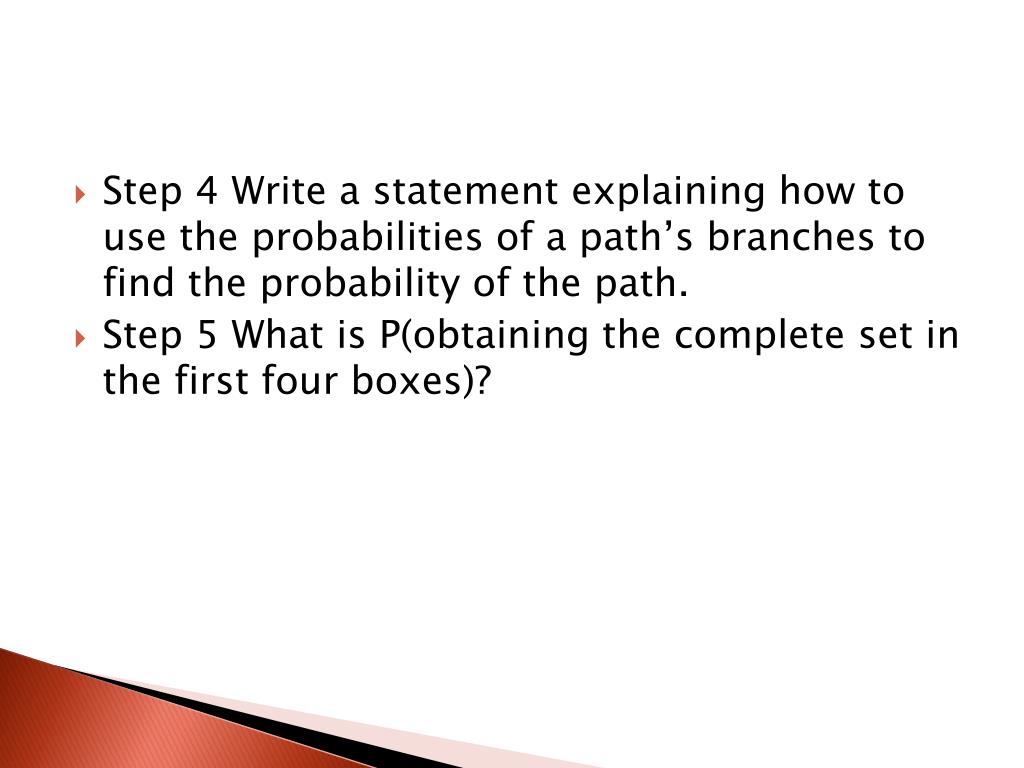 Step 4 Write a statement explaining how to use the probabilities of a path’s branches to find the probability of the path.

Step 5 What is P(obtaining the complete set in the first four boxes)?